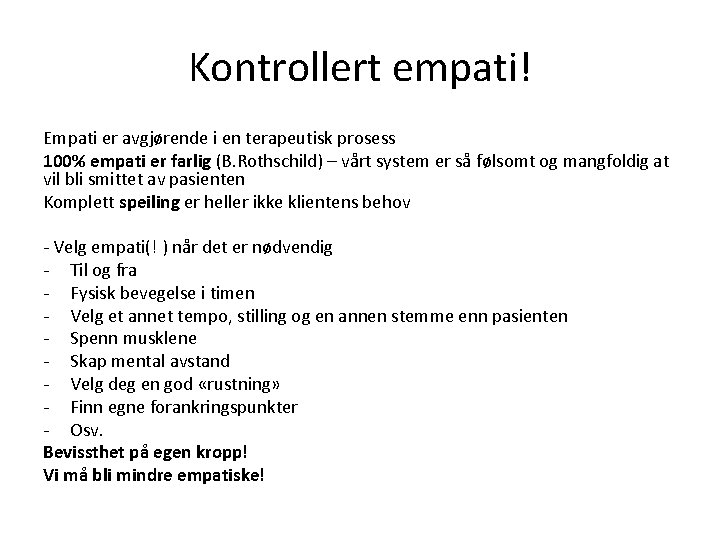 Kontrollert empati!

Empati er avgjørende i en terapeutisk prosess

100% empati er farlig (B.Rothschild) – vårt system er så følsomt og mangfoldig at vil bli smittet av pasienten

Komplett speiling er heller ikke klientens behov

- Velg empati(! ) når det er nødvendig
- Til og fra
- Fysisk bevegelse i timen
- Velg et annet tempo, stilling og en annen stemme enn pasienten
- Spenn musklene
- Skap mental avstand
- Velg deg en god «rustning»
- Finn egne forankringspunkter
- Osv.

Bevissthet på egen kropp!

Vi må bli mindre empatiske!